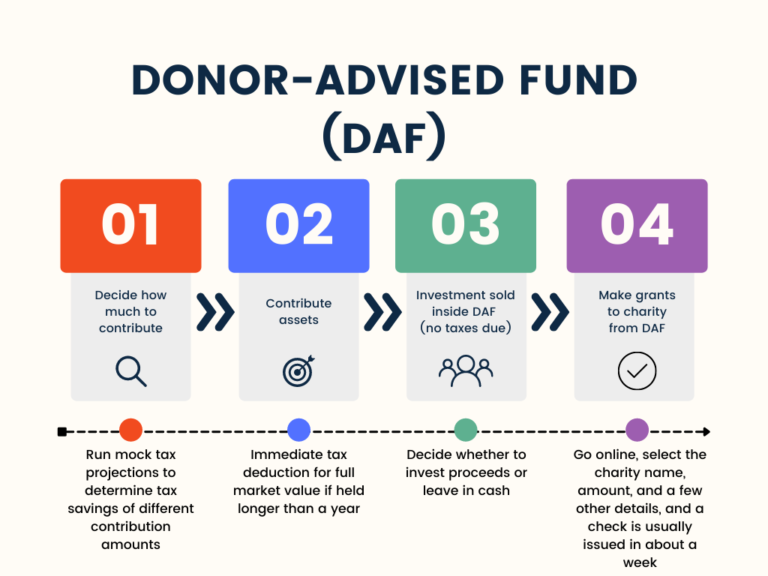 DONOR-ADVISED FUND (DAF)

01

Decide how much to contribute

02

Contribute assets

03

Investment sold inside DAF (no taxes due)

04

Make grants to charity from DAF

Run mock tax projections to determine tax savings of different contribution amounts

Immediate tax deduction for full market value if held longer than a year

Decide whether to invest proceeds or leave in cash

Go online, select the charity name, amount, and a few other details, and a check is usually issued in about a week